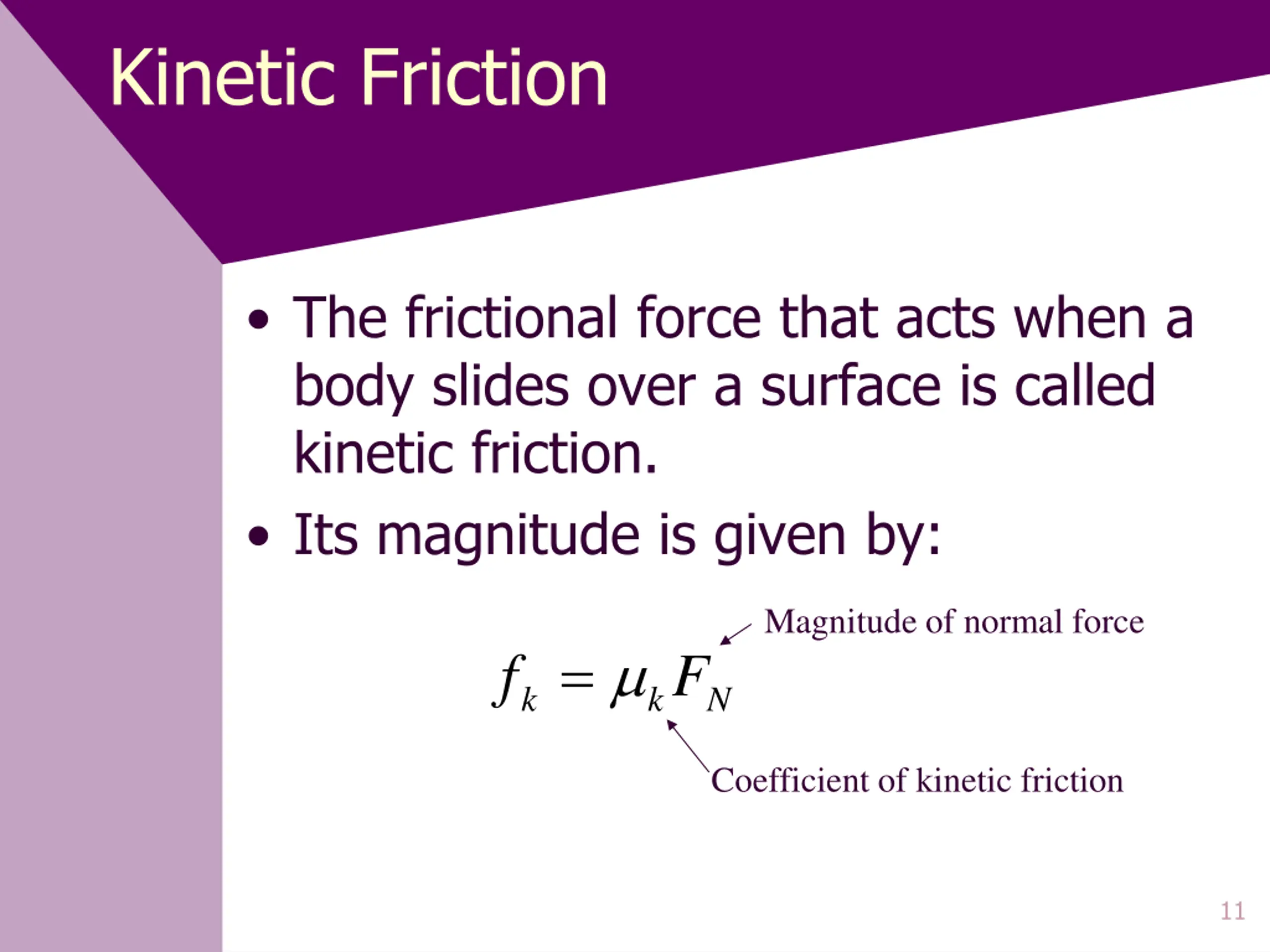 Kinetic Friction

• The frictional force that acts when a body slides over a surface is called kinetic friction.

• Its magnitude is given by:

Magnitude of normal force

$f_k = \mu_k F_N$

Coefficient of kinetic friction

11